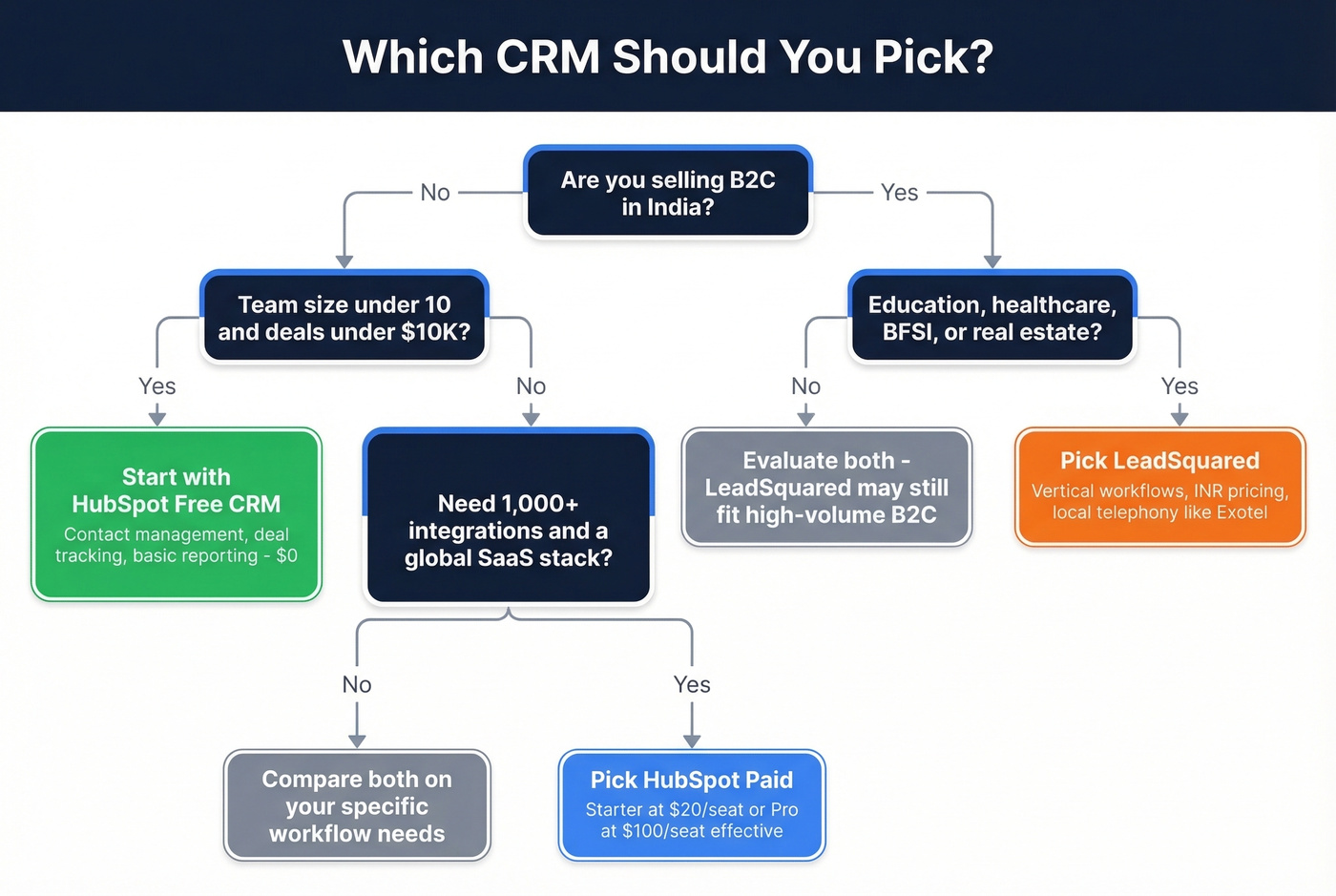 Which CRM Should You Pick?

Are you selling B2C in India?

No

Yes

Team size under 10 and deals under $10K?

Education, healthcare, BFSI, or real estate?

Yes

No

No

Yes

Start with HubSpot Free CRM
Contact management, deal tracking, basic reporting - $0

Need 1,000+ integrations and a global SaaS stack?

Evaluate both - LeadSquared may still fit high-volume B2C

Pick LeadSquared
Vertical workflows, INR pricing, local telephony like Exotel

No

Yes

Compare both on your specific workflow needs

Pick HubSpot Paid
Starter at $20/seat or Pro at $100/seat effective